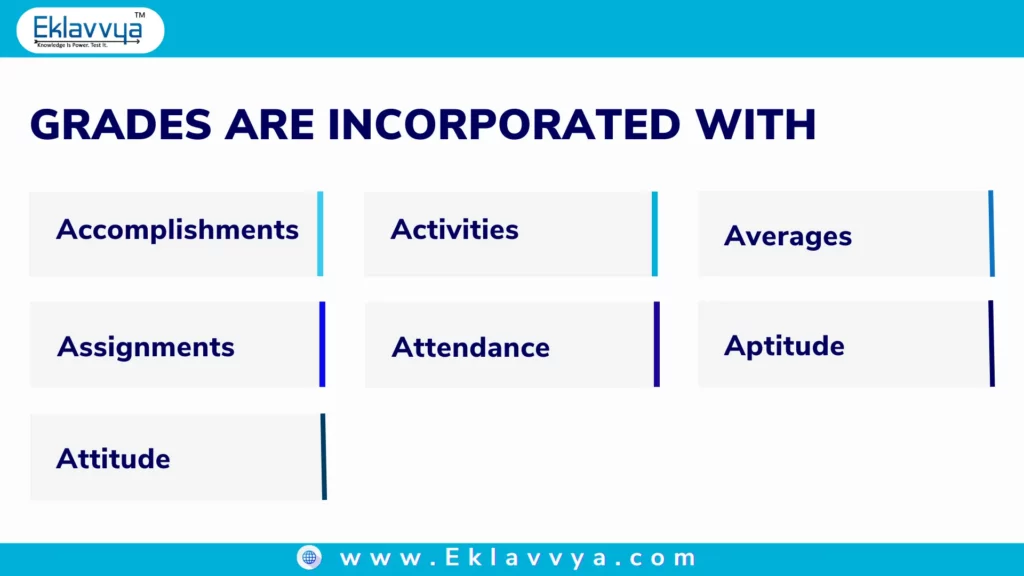 Eklavvya™
Knowledge Is Power. Test It.

GRADES ARE INCORPORATED WITH

Accomplishments

Activities

Averages

Assignments

Attendance

Aptitude

Attitude

www.Eklavvya.com